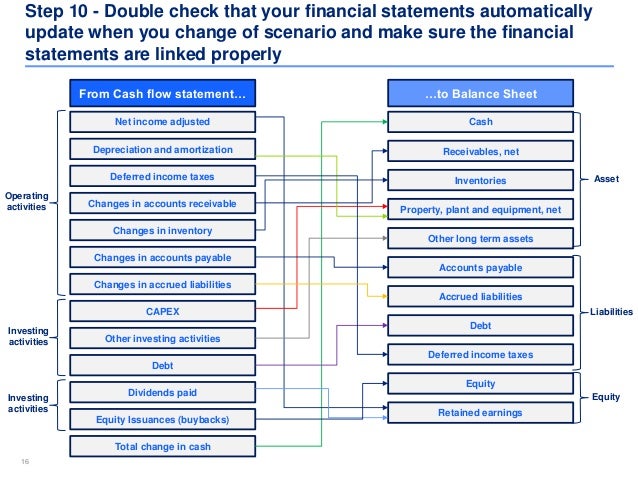 Step 10 - Double check that your financial statements automatically update when you change of scenario and make sure the financial statements are linked properly

From Cash flow statement…

Operating activities

Net income adjusted

Depreciation and amortization

Deferred income taxes

Changes in accounts receivable

Changes in inventory

Changes in accounts payable

Changes in accrued liabilities

Investing activities

CAPEX

Other investing activities

Debt

Investing activities

Dividends paid

Equity Issuances (buybacks)

Total change in cash

…to Balance Sheet

Cash

Receivables, net

Inventories

Property, plant and equipment, net

Other long term assets

Asset

Accounts payable

Accrued liabilities

Debt

Deferred income taxes

Liabilities

Equity

Retained earnings

Equity

16